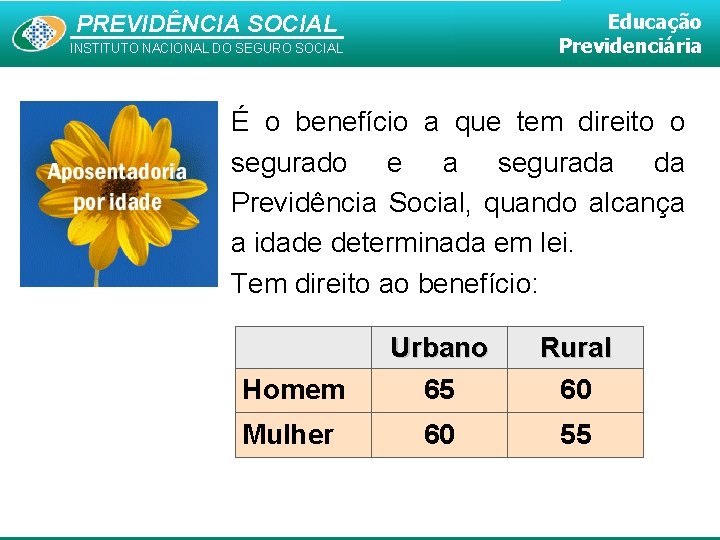 PREVIDÊNCIA SOCIAL
INSTITUTO NACIONAL DO SEGURO SOCIAL

Educação
Previdenciária

Aposentadoria por idade

É o benefício a que tem direito o segurado e a segurada da Previdência Social, quando alcança a idade determinada em lei.
Tem direito ao benefício:

| | Urbano | Rural |
|---|---|---|
| Homem | 65 | 60 |
| Mulher | 60 | 55 |